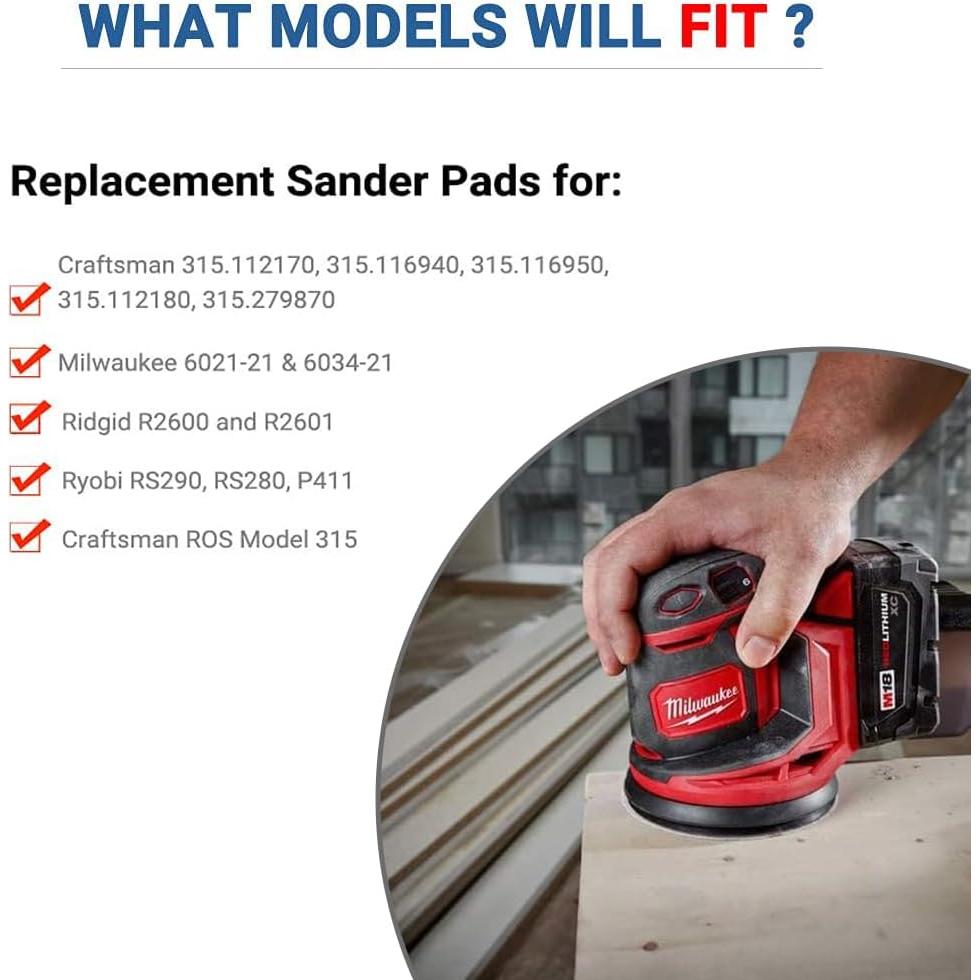 WHAT MODELS WILL FIT ?

Replacement Sander Pads for:

Craftsman 315.112170, 315.116940, 315.116950, 315.112180, 315.279870

Milwaukee 6021-21 & 6034-21

Ridgid R2600 and R2601

Ryobi RS290, RS280, P411

Craftsman ROS Model 315

Milwaukee

M18 REDLITHIUM XC